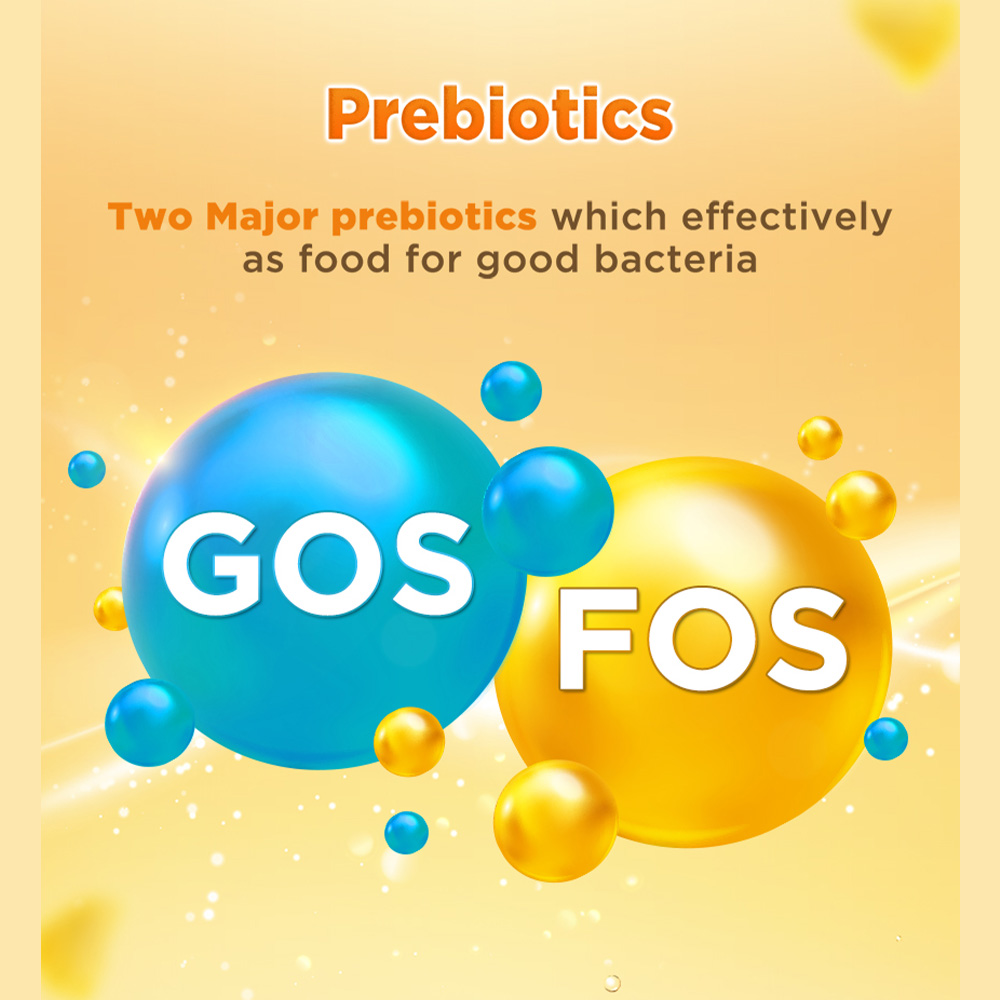 Prebiotics

Two Major prebiotics which effectively as food for good bacteria

GOS

FOS